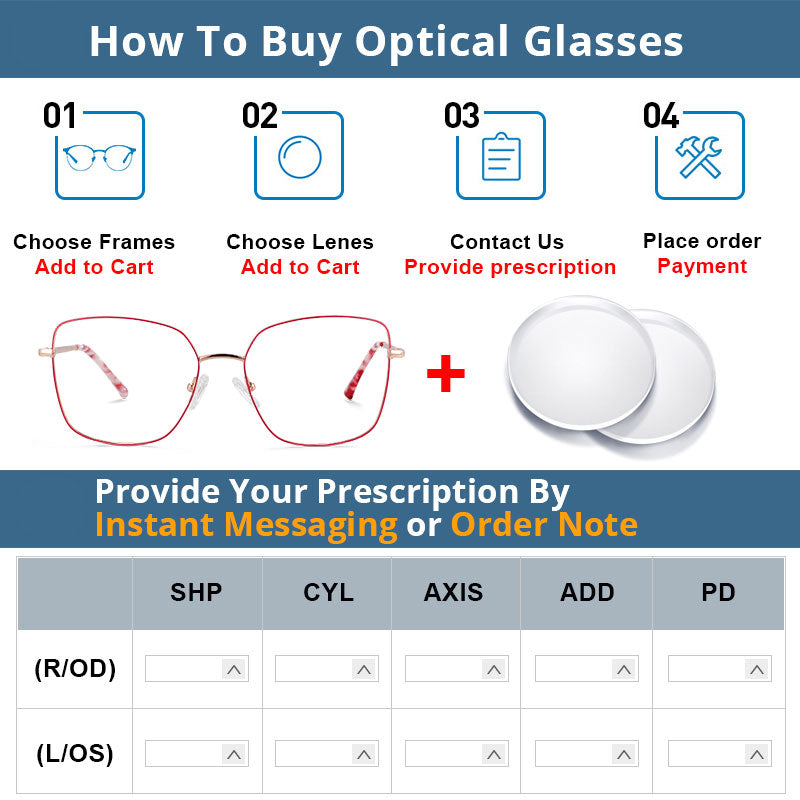 How To Buy Optical Glasses

01
Choose Frames
Add to Cart

02
Choose Lenes
Add to Cart

03
Contact Us
Provide prescription

04
Place order
Payment

+

Provide Your Prescription By
Instant Messaging or Order Note

| | SHP | CYL | AXIS | ADD | PD |
|---|---|---|---|---|---|
| (R/OD) | | | | | |
| (L/OS) | | | | | |